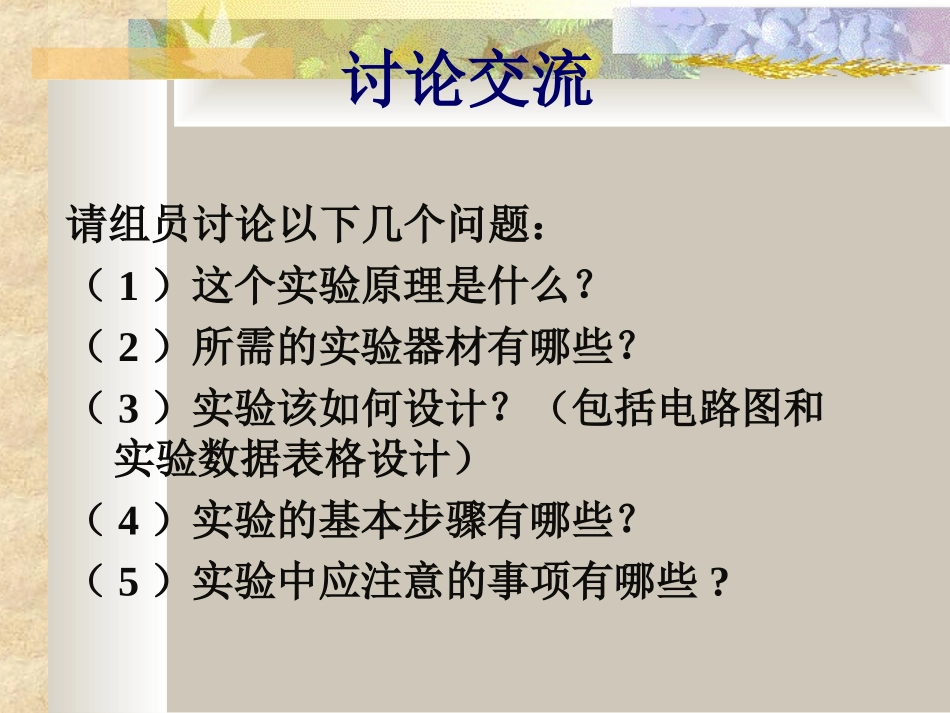 讨论交流

请组员讨论以下几个问题：
（1）这个实验原理是什么？
（2）所需的实验器材有哪些？
（3）实验该如何设计？（包括电路图和实验数据表格设计）
（4）实验的基本步骤有哪些？
（5）实验中应注意的事项有哪些？